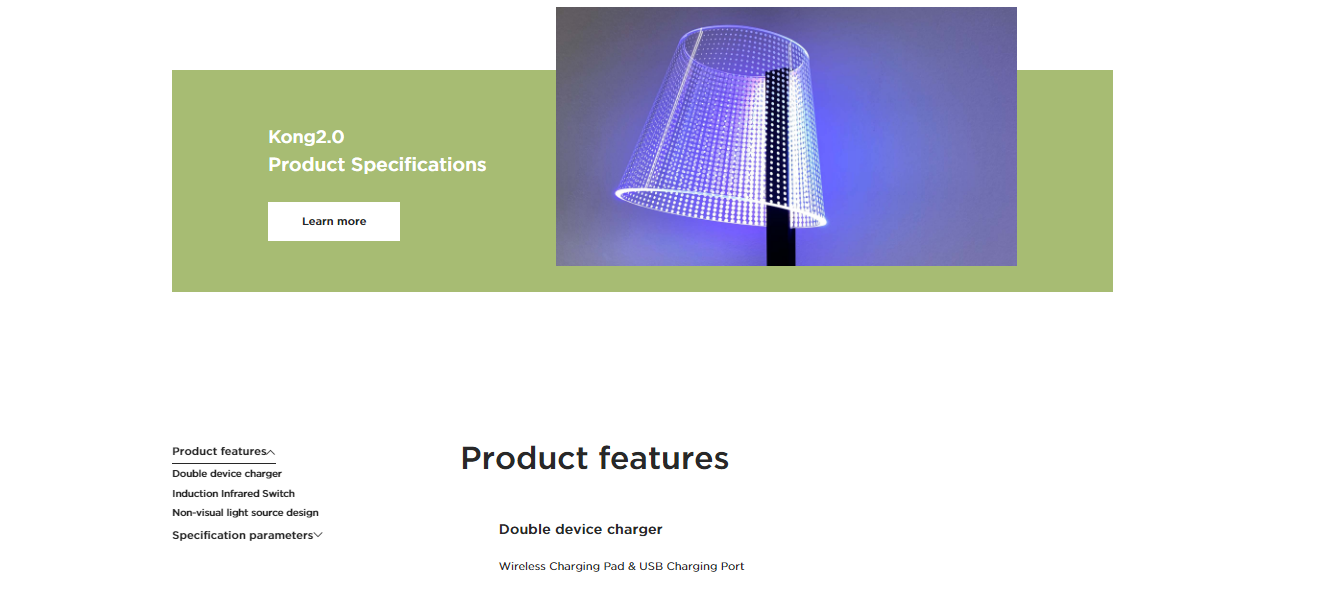 Kong2.0
Product Specifications

Learn more

Product features
Double device charger
Induction Infrared Switch
Non-visual light source design
Specification parameters

Product features

Double device charger

Wireless Charging Pad & USB Charging Port